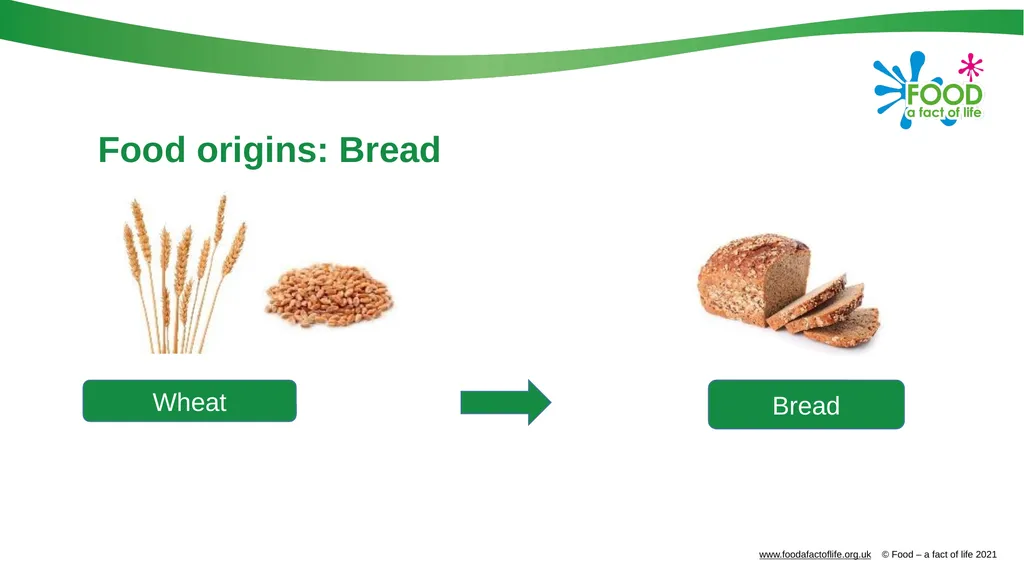 FOOD
a fact of life

Food origins: Bread

Wheat

Bread

www.foodafactoflife.org.uk © Food – a fact of life 2021